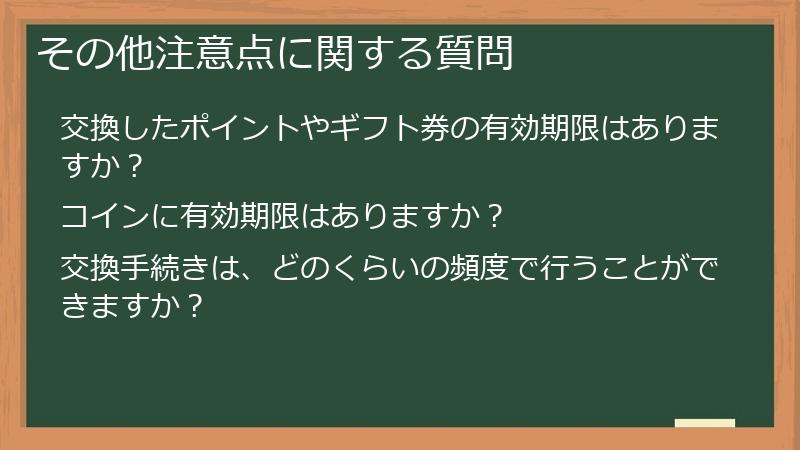 その他注意点に関する質問

交換したポイントやギフト券の有効期限はありますか？

コインに有効期限はありますか？

交換手続きは、どのくらいの頻度で行うことができますか？